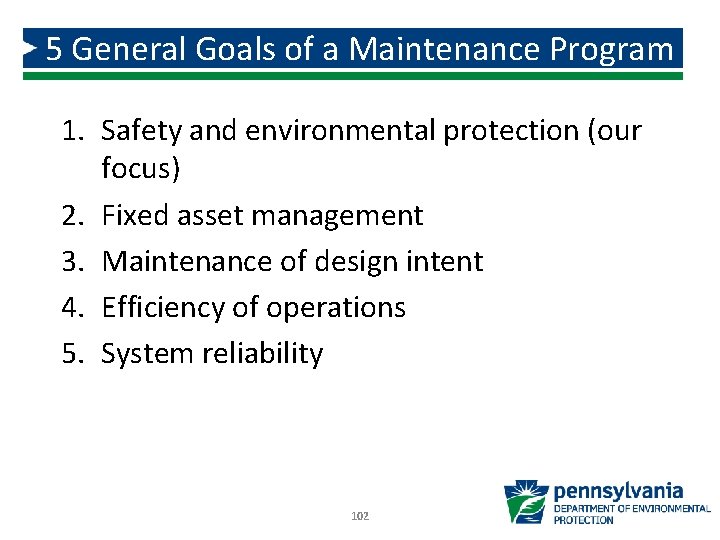 5 General Goals of a Maintenance Program

1. Safety and environmental protection (our focus)
2. Fixed asset management
3. Maintenance of design intent
4. Efficiency of operations
5. System reliability

102

pennsylvania
DEPARTMENT OF ENVIRONMENTAL PROTECTION